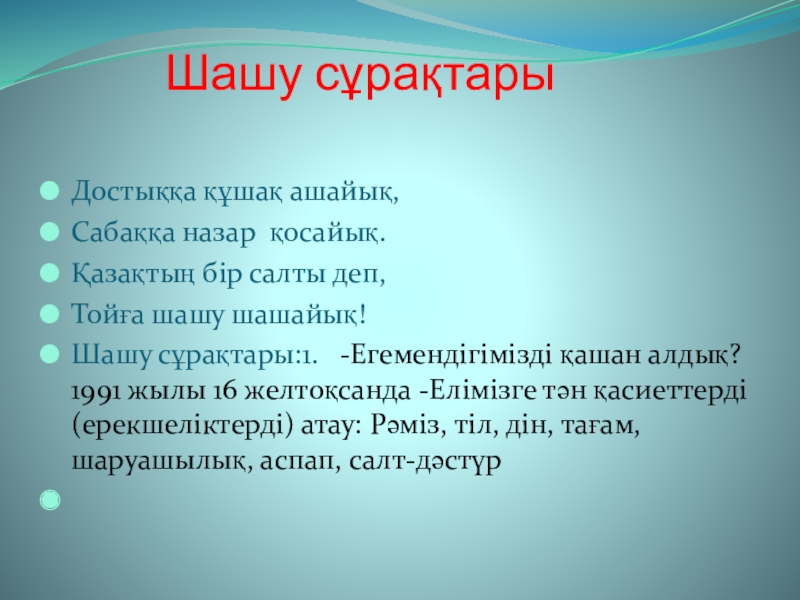 Шашу сұрақтары

Достыққа құшақ ашайық,

Сабаққа назар қосайық.

Қазақтың бір салты деп,

Тойға шашу шашайық!

Шашу сұрақтары:1. -Егемендігімізді қашан алдық? 1991 жылы 16 желтоқсанда -Елімізге тән қасиеттерді (ерекшеліктерді) атау: Рәміз, тіл, дін, тағам, шаруашылық, аспап, салт-дәстүр